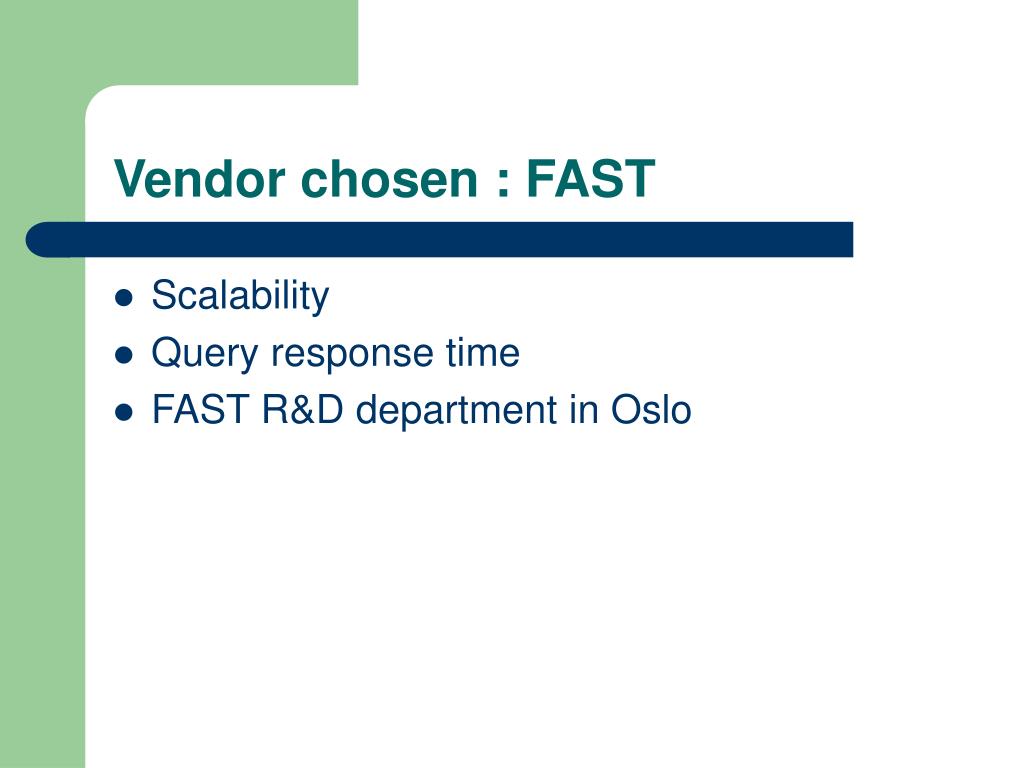 Vendor chosen : FAST

- Scalability
- Query response time
- FAST R&D department in Oslo